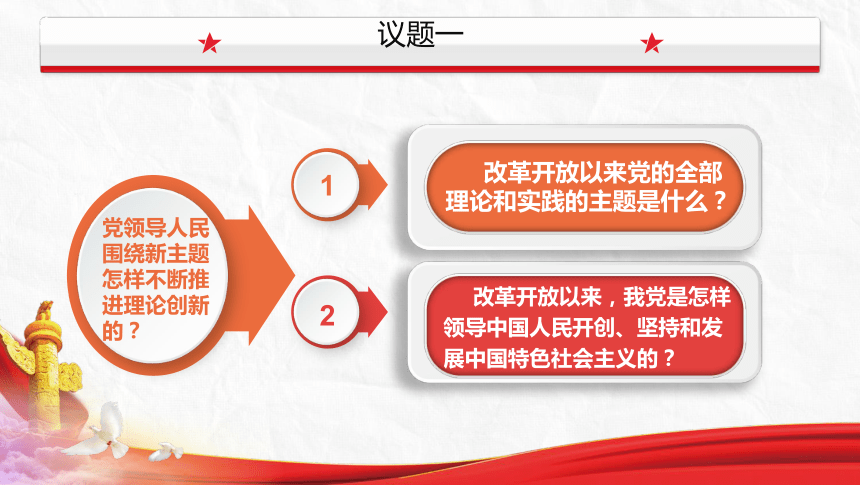 议题一

党领导人民围绕新主题怎样不断推进理论创新的？

1

改革开放以来党的全部理论和实践的主题是什么？

2

改革开放以来，我党是怎样领导中国人民开创、坚持和发展中国特色社会主义的？